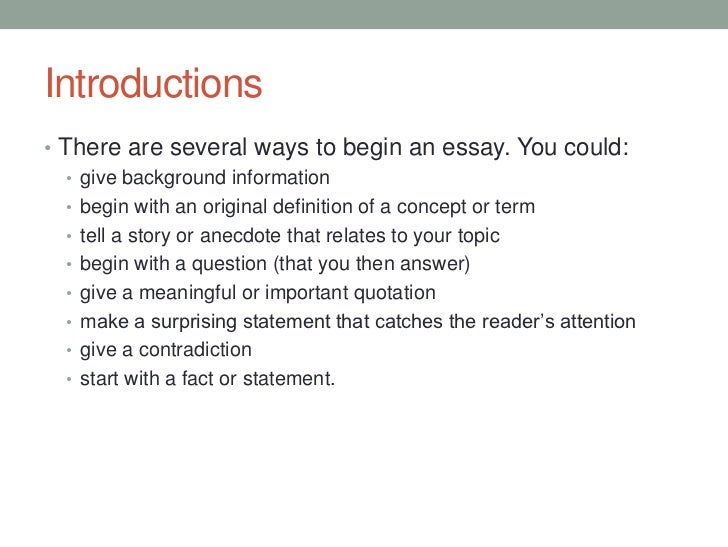 Introductions

• There are several ways to begin an essay. You could:
  • give background information
  • begin with an original definition of a concept or term
  • tell a story or anecdote that relates to your topic
  • begin with a question (that you then answer)
  • give a meaningful or important quotation
  • make a surprising statement that catches the reader's attention
  • give a contradiction
  • start with a fact or statement.